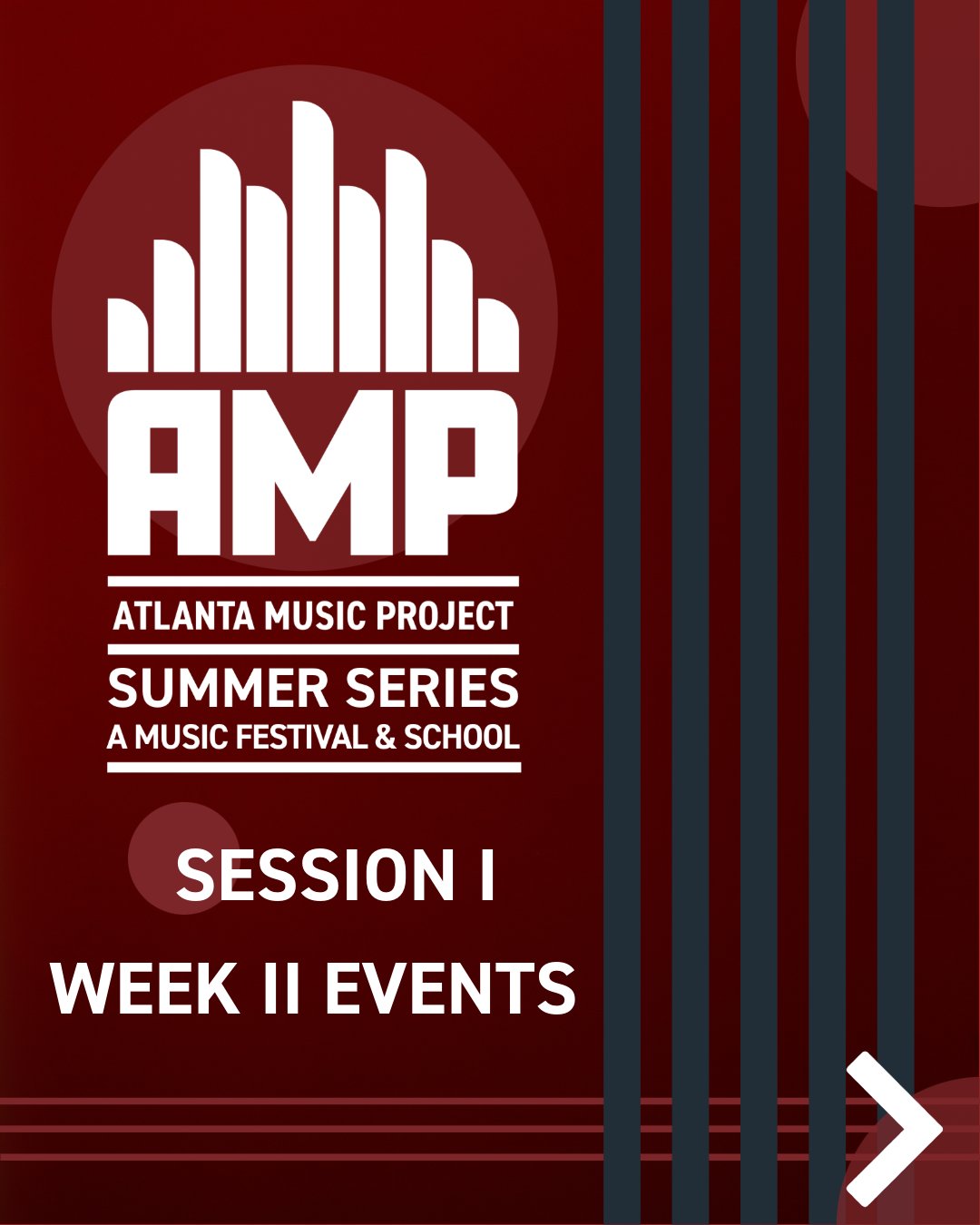 AMP

ATLANTA MUSIC PROJECT

SUMMER SERIES
A MUSIC FESTIVAL & SCHOOL

SESSION I

WEEK II EVENTS